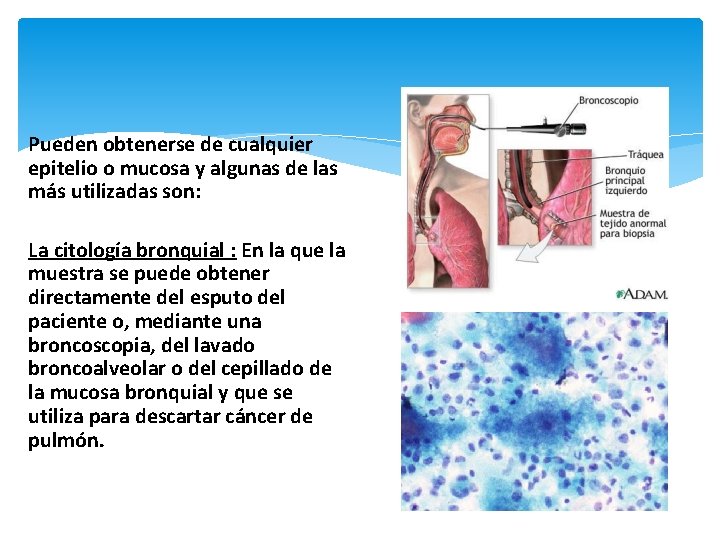 Pueden obtenerse de cualquier epitelio o mucosa y algunas de las más utilizadas son:

La citología bronquial : En la que la muestra se puede obtener directamente del esputo del paciente o, mediante una broncoscopia, del lavado broncoalveolar o del cepillado de la mucosa bronquial y que se utiliza para descartar cáncer de pulmón.

Broncoscopio

Tráquea

Bronquio principal izquierdo

Muestra de tejido anormal para biopsia

ADAM.